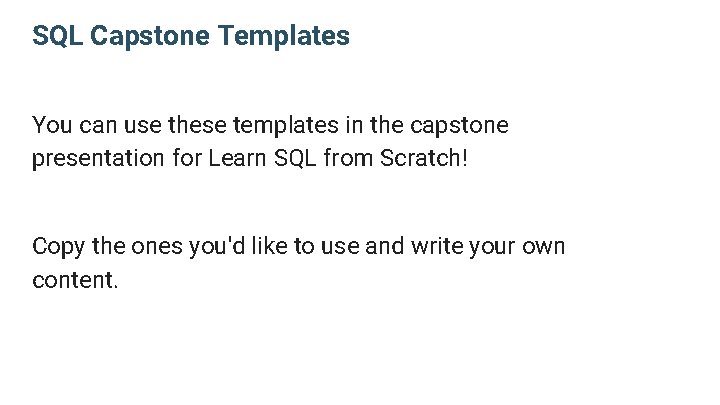 SQL Capstone Templates

You can use these templates in the capstone presentation for Learn SQL from Scratch!

Copy the ones you'd like to use and write your own content.